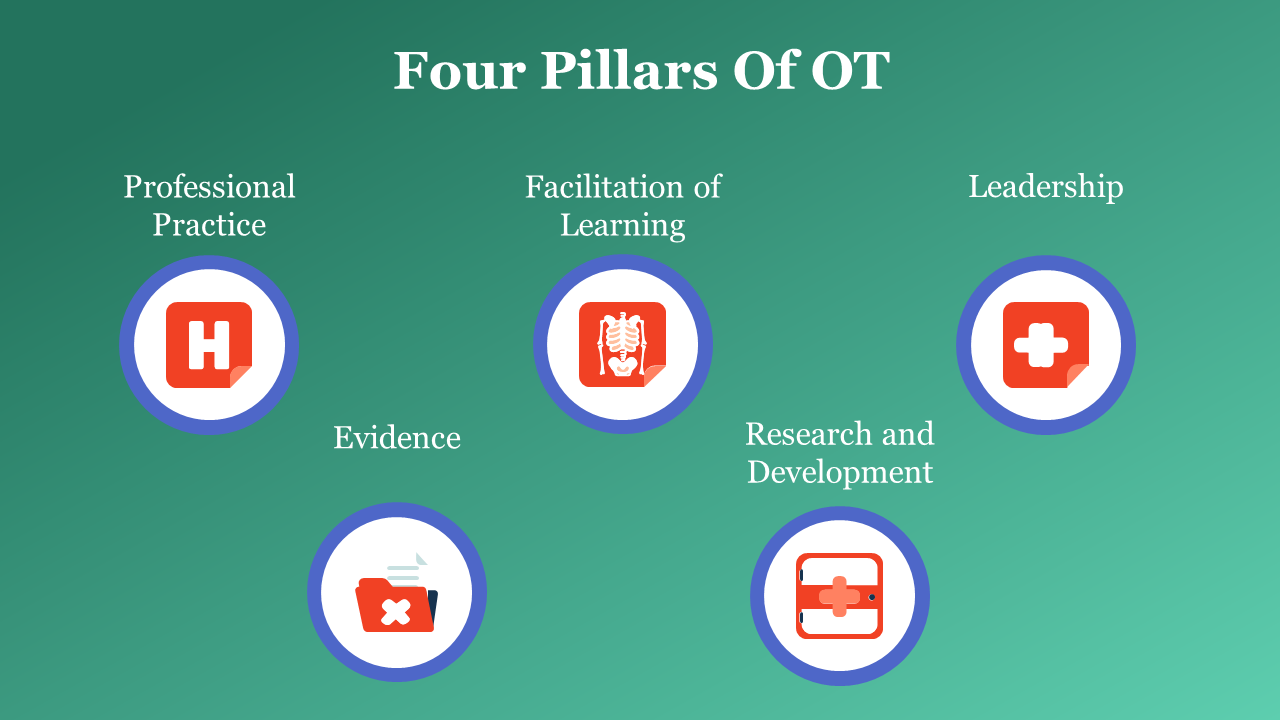 Four Pillars Of OT

Professional Practice

Facilitation of Learning

Leadership

Evidence

Research and Development